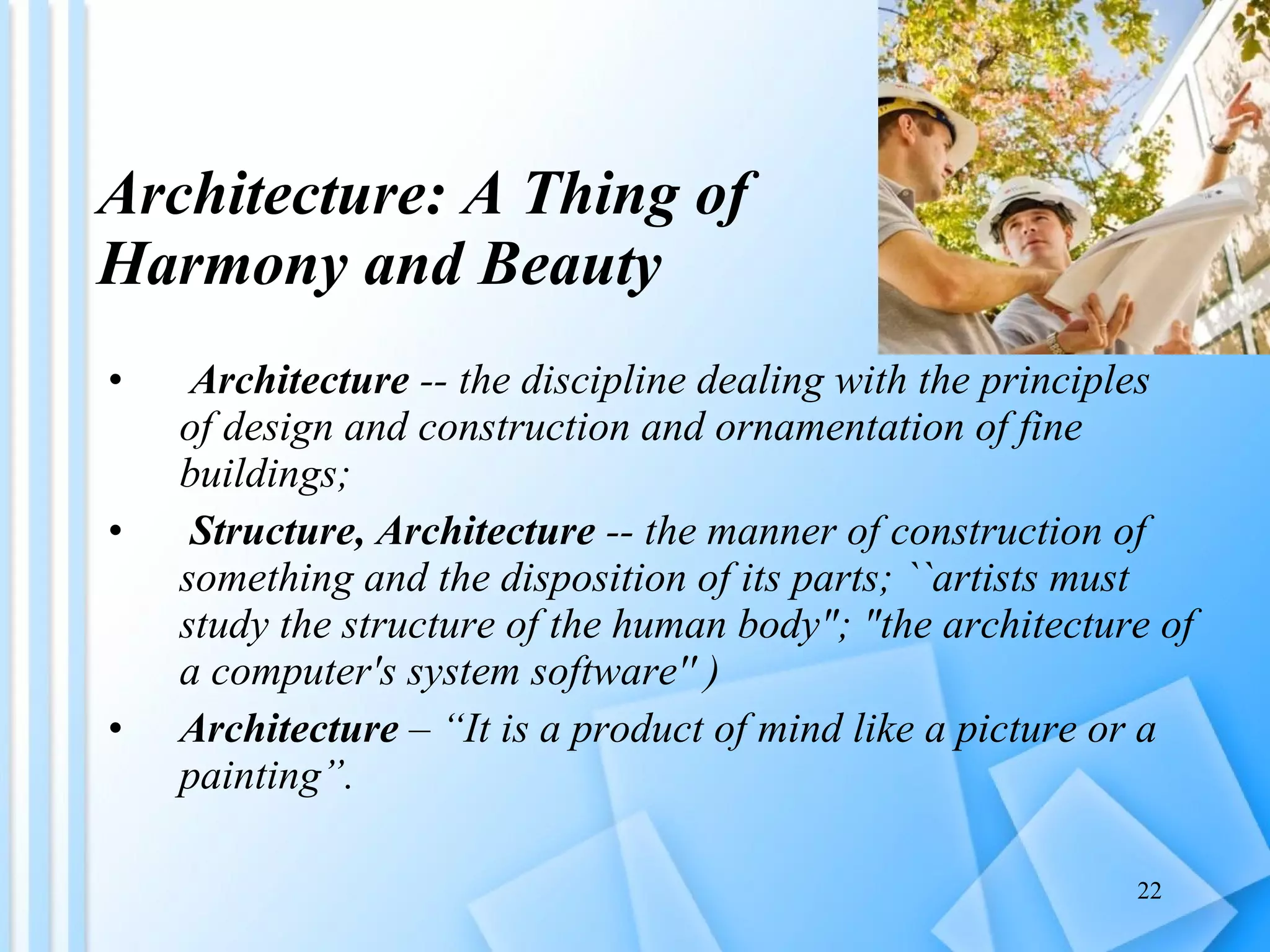 Architecture: A Thing of Harmony and Beauty

• Architecture -- the discipline dealing with the principles of design and construction and ornamentation of fine buildings;

• Structure, Architecture -- the manner of construction of something and the disposition of its parts; ``artists must study the structure of the human body"; "the architecture of a computer's system software" )

• Architecture – “It is a product of mind like a picture or a painting”.

22